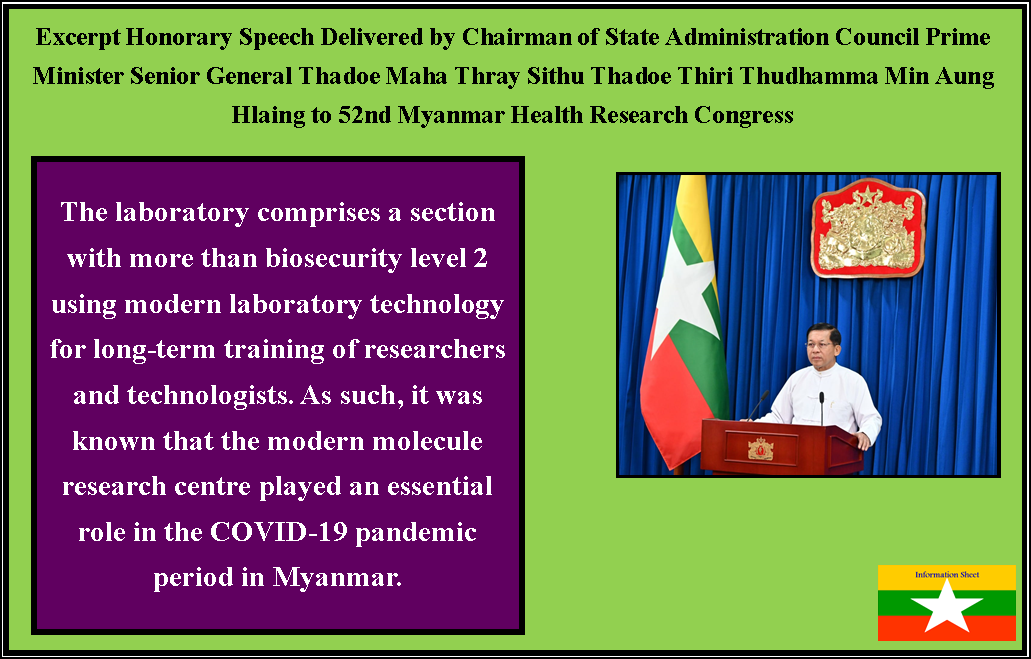 Excerpt Honorary Speech Delivered by Chairman of State Administration Council Prime Minister Senior General Thadoe Maha Thray Sithu Thadoe Thiri Thudhamma Min Aung Hlaing to 52nd Myanmar Health Research Congress

The laboratory comprises a section with more than biosecurity level 2 using modern laboratory technology for long-term training of researchers and technologists. As such, it was known that the modern molecule research centre played an essential role in the COVID-19 pandemic period in Myanmar.

Information Sheet